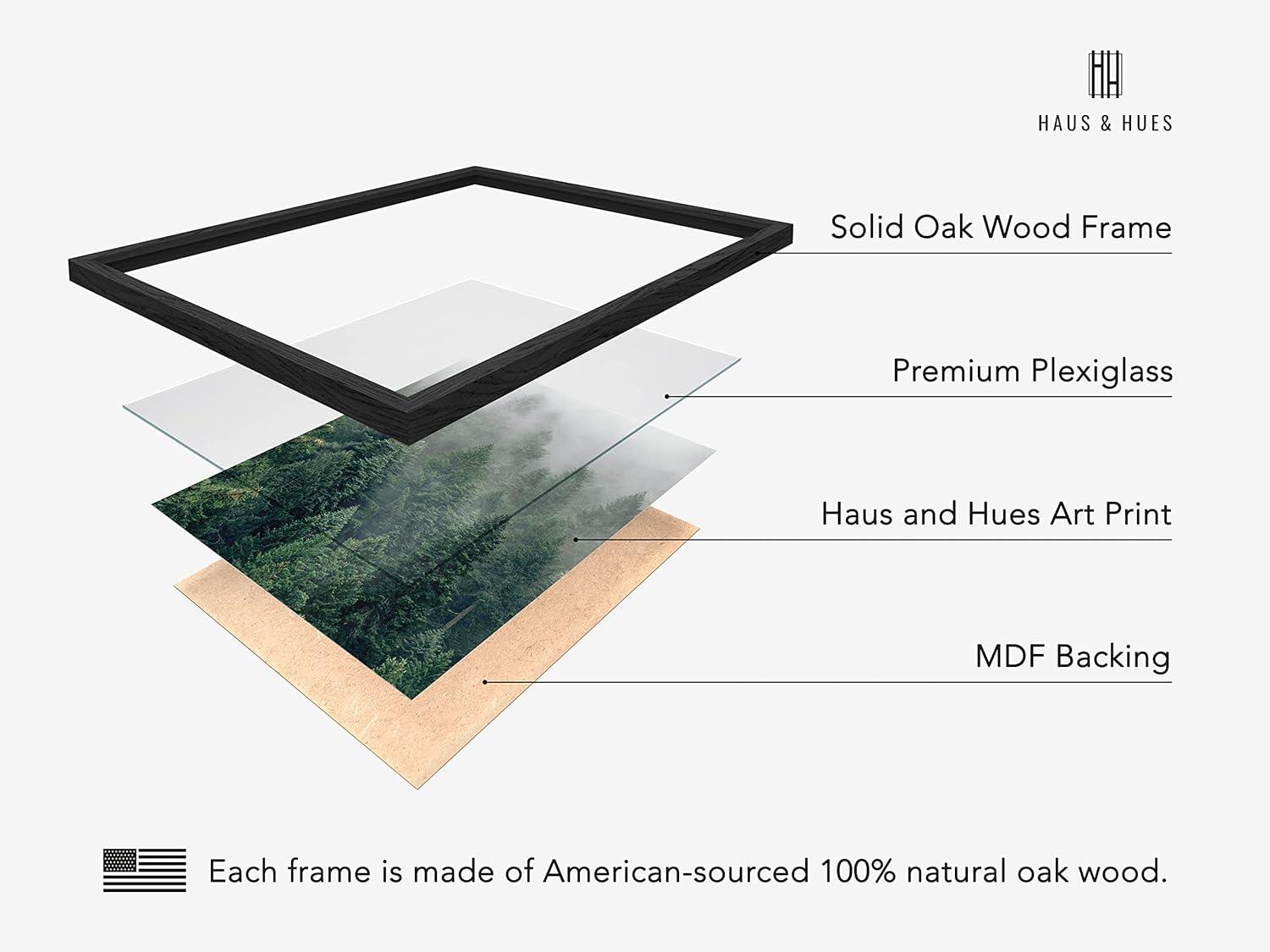 HH
HAUS & HUES

Solid Oak Wood Frame

Premium Plexiglass

Haus and Hues Art Print

MDF Backing

Each frame is made of American-sourced 100% natural oak wood.